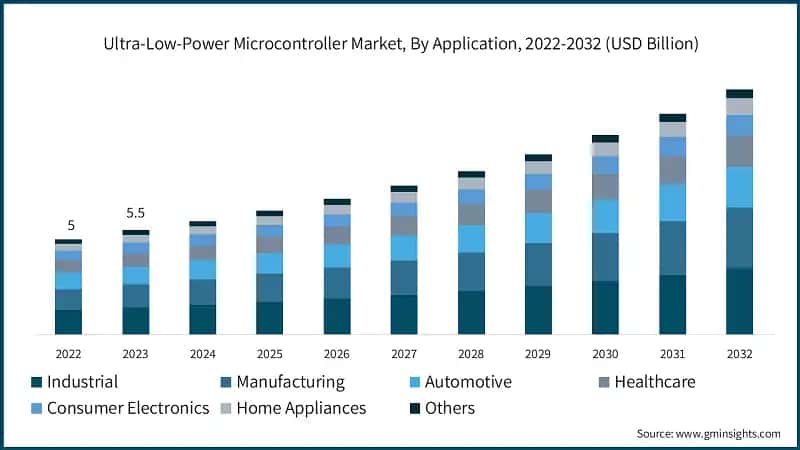 Ultra-Low-Power Microcontroller Market, By Application, 2022-2032 (USD Billion)

5
5.5

2022 2023 2024 2025 2026 2027 2028 2029 2030 2031 2032

Industrial
Manufacturing
Automotive
Healthcare
Consumer Electronics
Home Appliances
Others

Source: www.gminsights.com